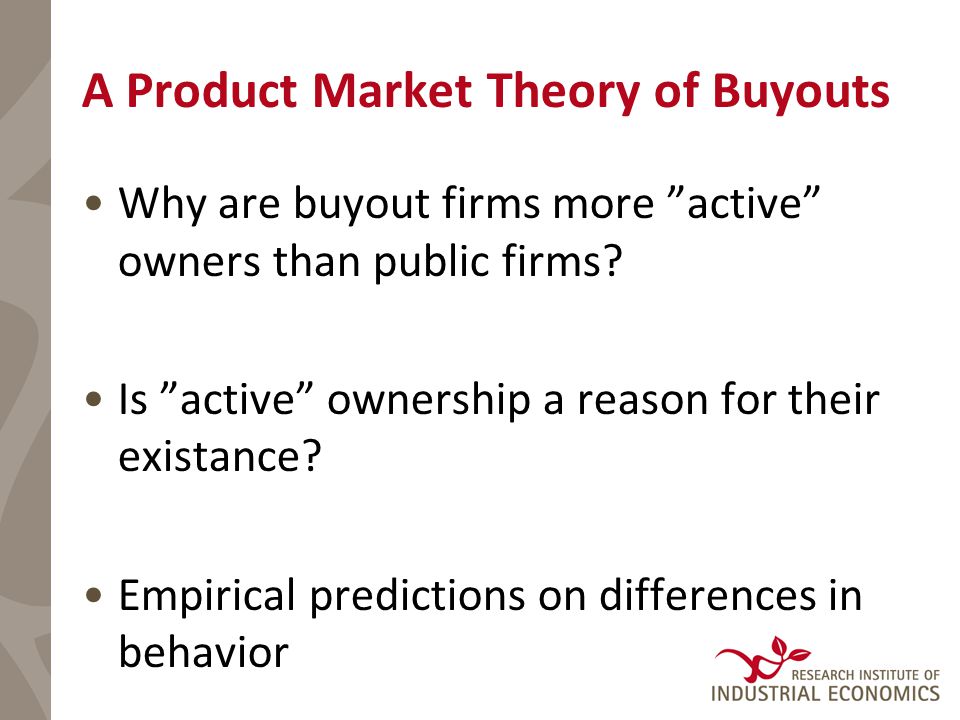 A Product Market Theory of Buyouts

• Why are buyout firms more ”active” owners than public firms?

• Is ”active” ownership a reason for their existance?

• Empirical predictions on differences in behavior

RESEARCH INSTITUTE OF INDUSTRIAL ECONOMICS